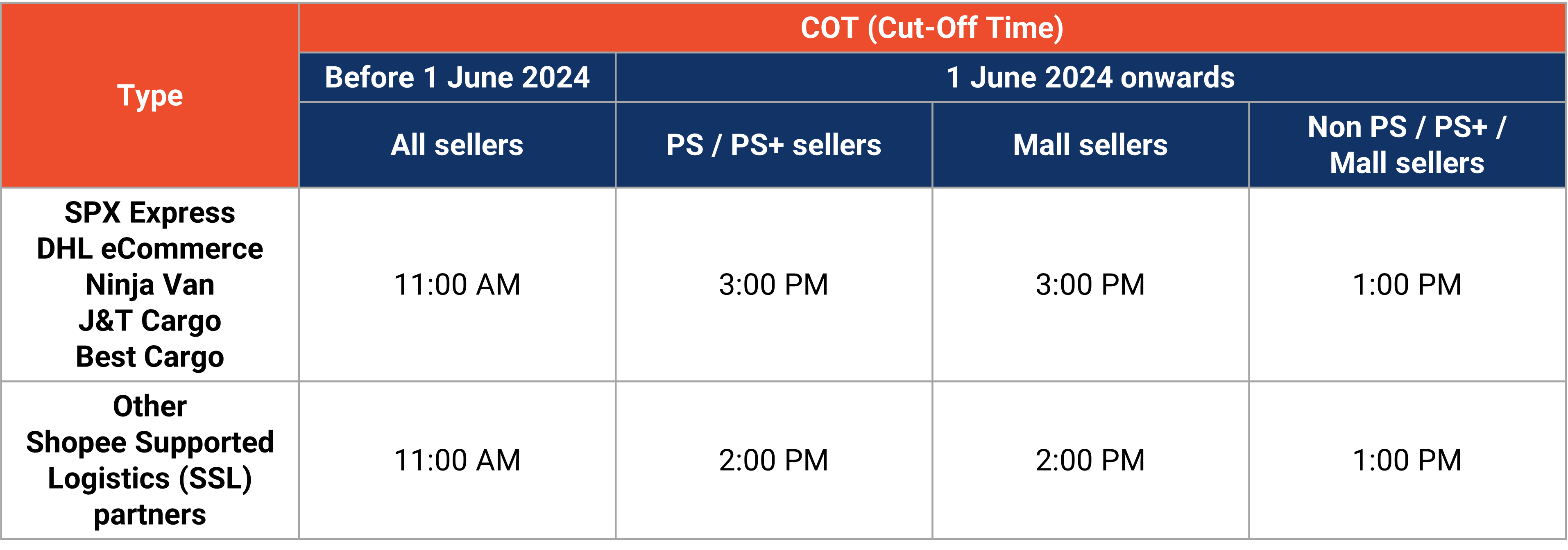 | Type | COT (Cut-Off Time) | | | |
|---|---|---|---|---|
| | Before 1 June 2024 | 1 June 2024 onwards | | |
| | All sellers | PS / PS+ sellers | Mall sellers | Non PS / PS+ / Mall sellers |
| SPX Express DHL eCommerce Ninja Van J&T Cargo Best Cargo | 11:00 AM | 3:00 PM | 3:00 PM | 1:00 PM |
| Other Shopee Supported Logistics (SSL) partners | 11:00 AM | 2:00 PM | 2:00 PM | 1:00 PM |